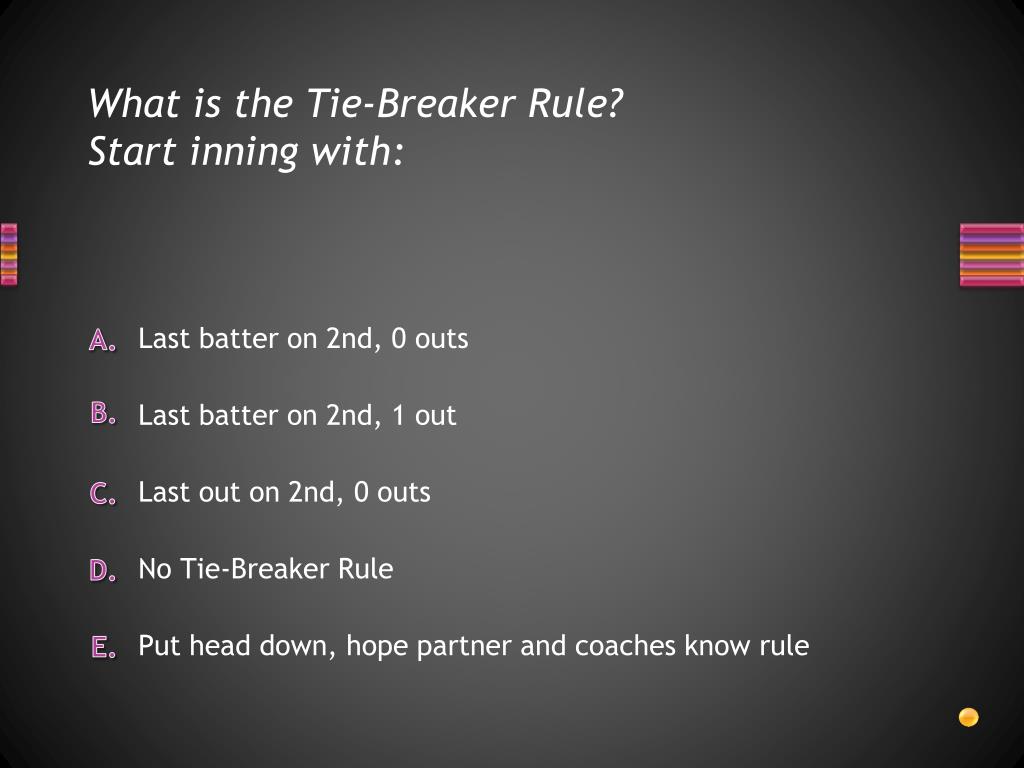 What is the Tie-Breaker Rule?
Start inning with:

A. Last batter on 2nd, 0 outs

B. Last batter on 2nd, 1 out

C. Last out on 2nd, 0 outs

D. No Tie-Breaker Rule

E. Put head down, hope partner and coaches know rule